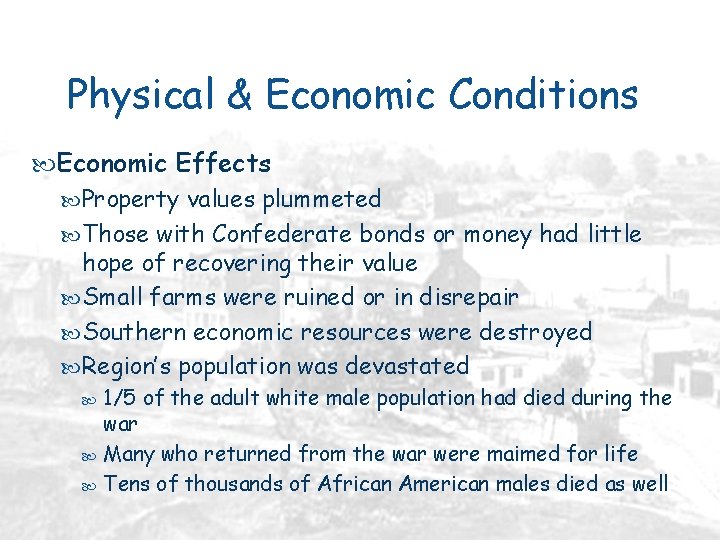 Physical & Economic Conditions

Economic Effects

Property values plummeted

Those with Confederate bonds or money had little hope of recovering their value

Small farms were ruined or in disrepair

Southern economic resources were destroyed

Region's population was devastated

1/5 of the adult white male population had died during the war

Many who returned from the war were maimed for life

Tens of thousands of African American males died as well